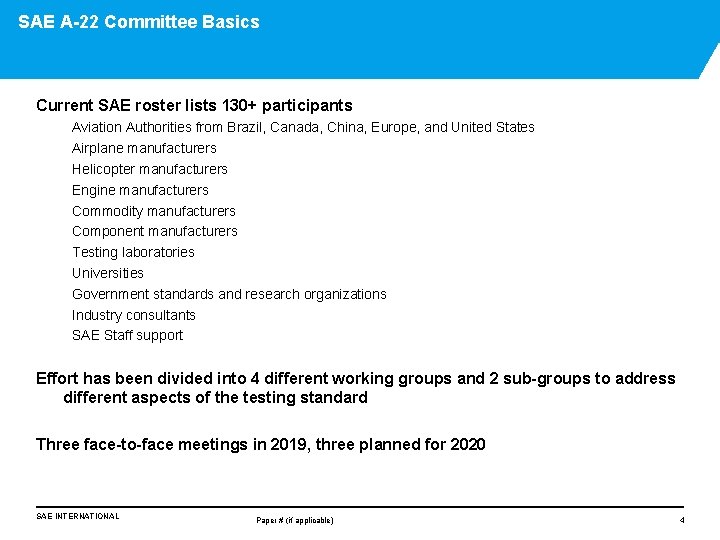 SAE A-22 Committee Basics

Current SAE roster lists 130+ participants

Aviation Authorities from Brazil, Canada, China, Europe, and United States

Airplane manufacturers

Helicopter manufacturers

Engine manufacturers

Commodity manufacturers

Component manufacturers

Testing laboratories

Universities

Government standards and research organizations

Industry consultants

SAE Staff support

Effort has been divided into 4 different working groups and 2 sub-groups to address different aspects of the testing standard

Three face-to-face meetings in 2019, three planned for 2020

SAE INTERNATIONAL

Paper # (if applicable)

4